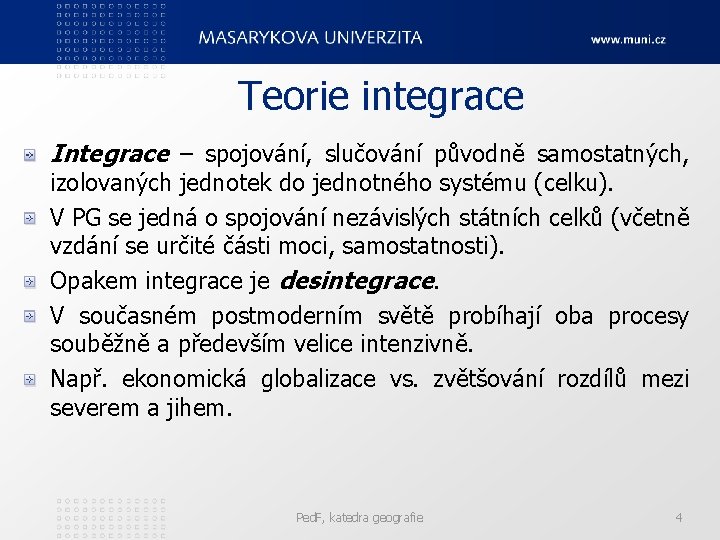 MASARYKOVA UNIVERZITA www.muni.cz

Teorie integrace

Integrace – spojování, slučování původně samostatných, izolovaných jednotek do jednotného systému (celku).

V PG se jedná o spojování nezávislých státních celků (včetně vzdání se určité části moci, samostatnosti).

Opakem integrace je desintegrace.

V současném postmoderním světě probíhají oba procesy souběžně a především velice intenzivně.

Např. ekonomická globalizace vs. zvětšování rozdílů mezi severem a jihem.

PedF, katedra geografie 4